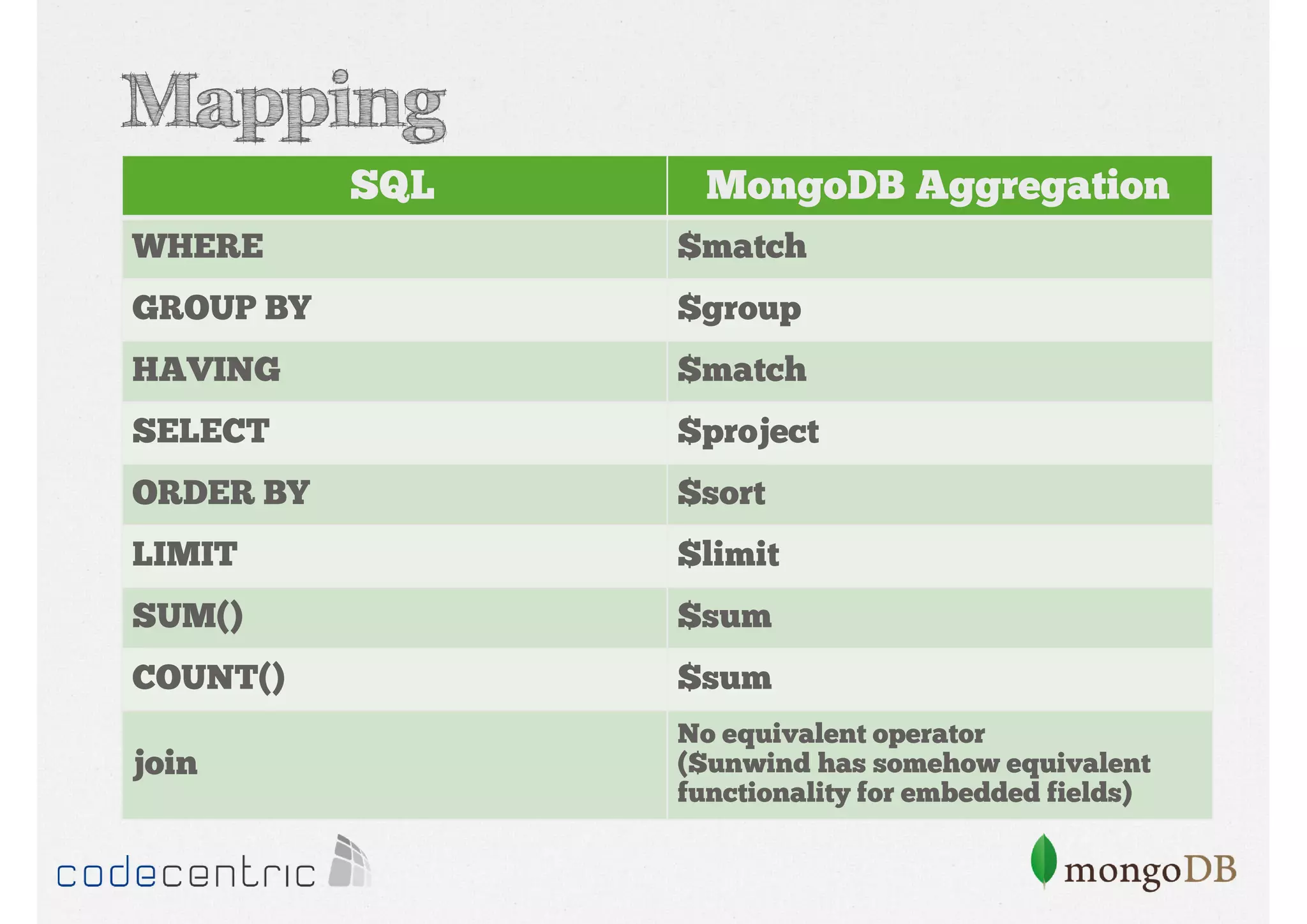 Mapping

| SQL | MongoDB Aggregation |
|---|---|
| WHERE | \$match |
| GROUP BY | \$group |
| HAVING | \$match |
| SELECT | \$project |
| ORDER BY | \$sort |
| LIMIT | \$limit |
| SUM() | \$sum |
| COUNT() | \$sum |
| join | No equivalent operator (\$unwind has somehow equivalent functionality for embedded fields) |

codecentric

mongoDB